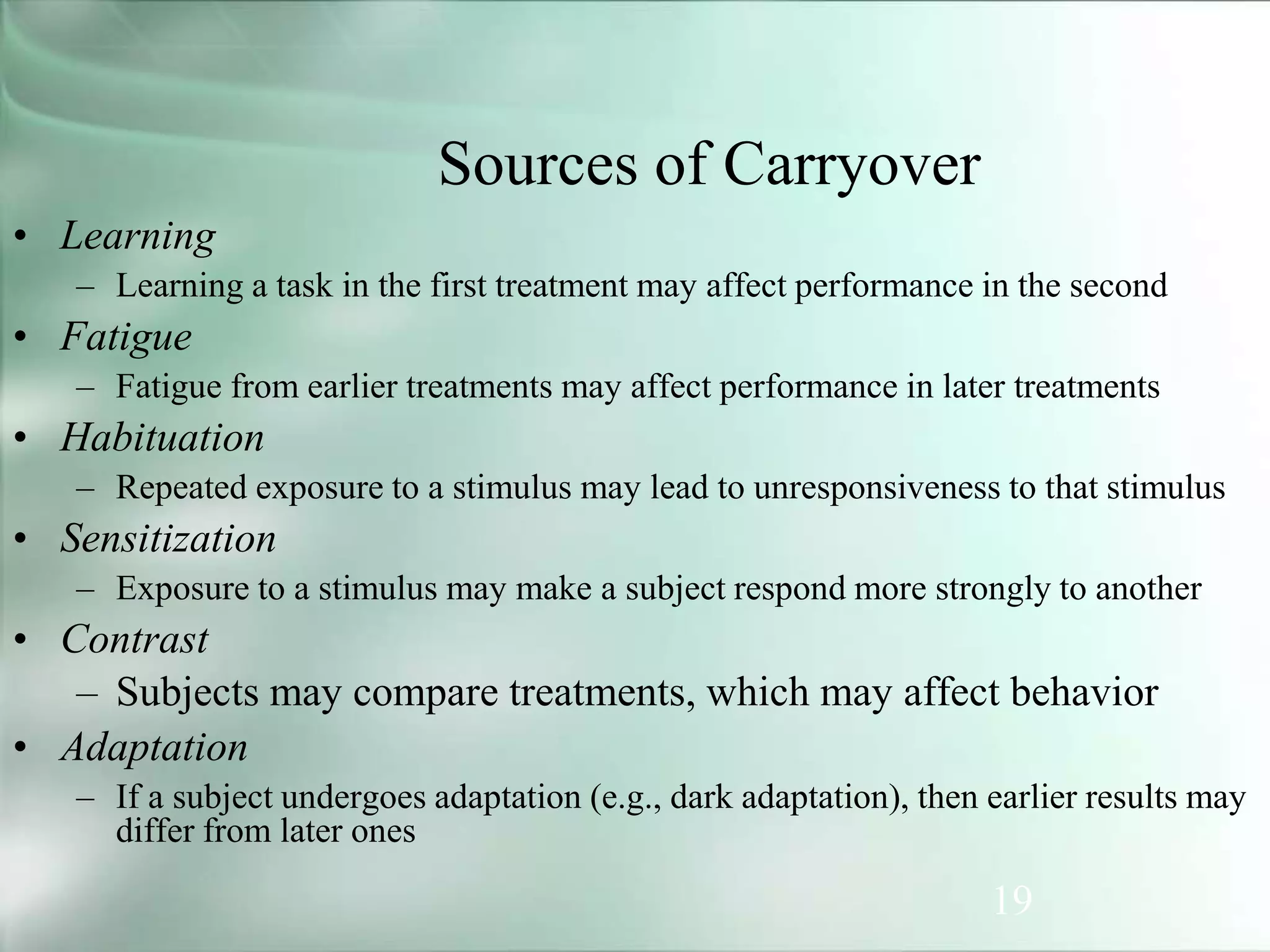 Sources of Carryover

• Learning
– Learning a task in the first treatment may affect performance in the second
• Fatigue
– Fatigue from earlier treatments may affect performance in later treatments
• Habituation
– Repeated exposure to a stimulus may lead to unresponsiveness to that stimulus
• Sensitization
– Exposure to a stimulus may make a subject respond more strongly to another
• Contrast
– Subjects may compare treatments, which may affect behavior
• Adaptation
– If a subject undergoes adaptation (e.g., dark adaptation), then earlier results may differ from later ones

19